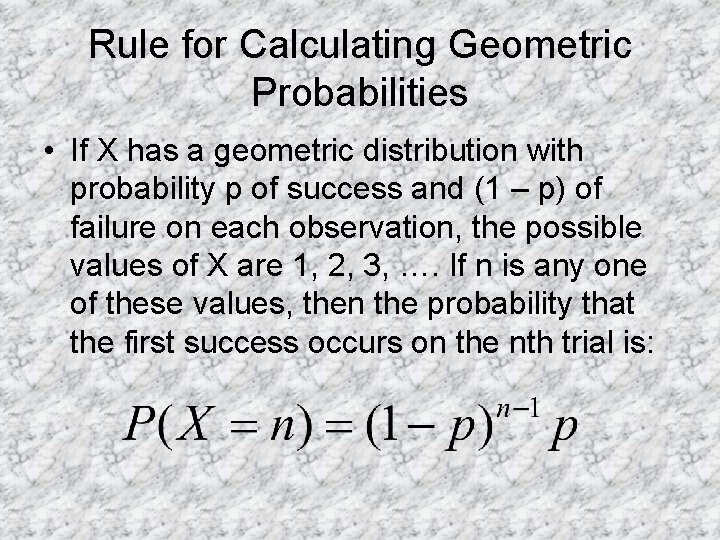 Rule for Calculating Geometric Probabilities

• If X has a geometric distribution with probability p of success and (1 – p) of failure on each observation, the possible values of X are 1, 2, 3, …. If n is any one of these values, then the probability that the first success occurs on the nth trial is:

$P(X = n) = (1 - p)^{n-1} p$